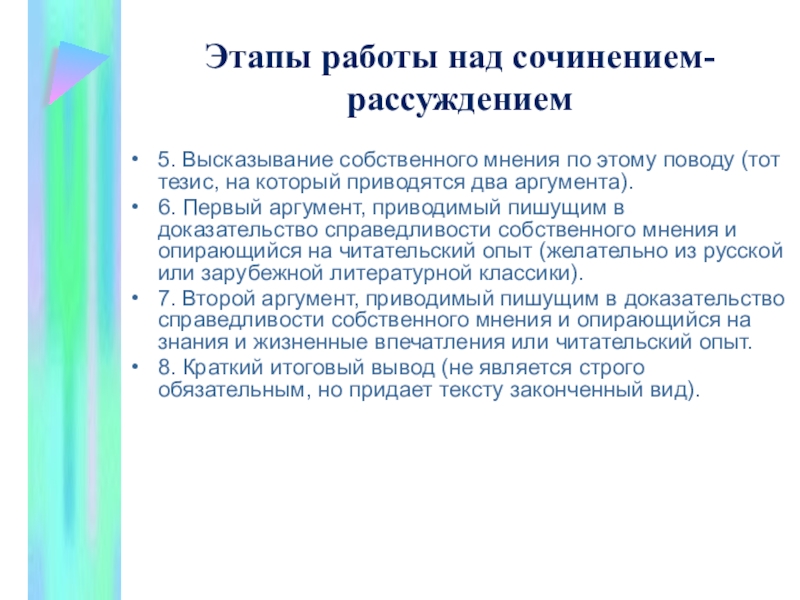 Этапы работы над сочинением-рассуждением

• 5. Высказывание собственного мнения по этому поводу (тот тезис, на который приводятся два аргумента).
• 6. Первый аргумент, приводимый пишущим в доказательство справедливости собственного мнения и опирающийся на читательский опыт (желательно из русской или зарубежной литературной классики).
• 7. Второй аргумент, приводимый пишущим в доказательство справедливости собственного мнения и опирающийся на знания и жизненные впечатления или читательский опыт.
• 8. Краткий итоговый вывод (не является строго обязательным, но придает тексту законченный вид).